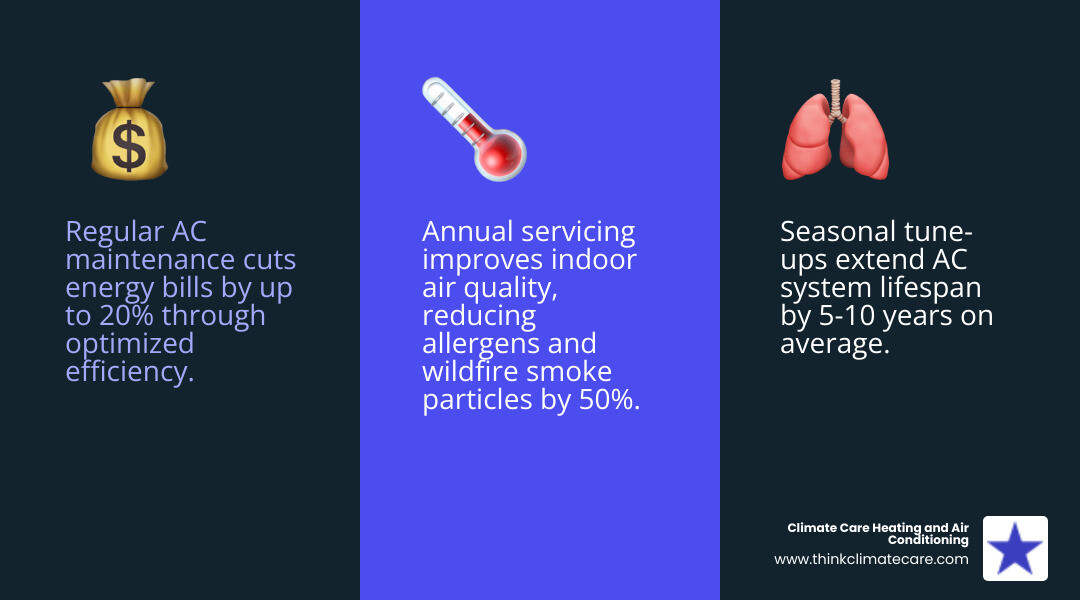 Regular AC maintenance cuts energy bills by up to 20% through optimized efficiency.

Annual servicing improves indoor air quality, reducing allergens and wildfire smoke particles by 50%.

Seasonal tune-ups extend AC system lifespan by 5-10 years on average.

Climate Care Heating and Air Conditioning
www.thinkclimatecare.com